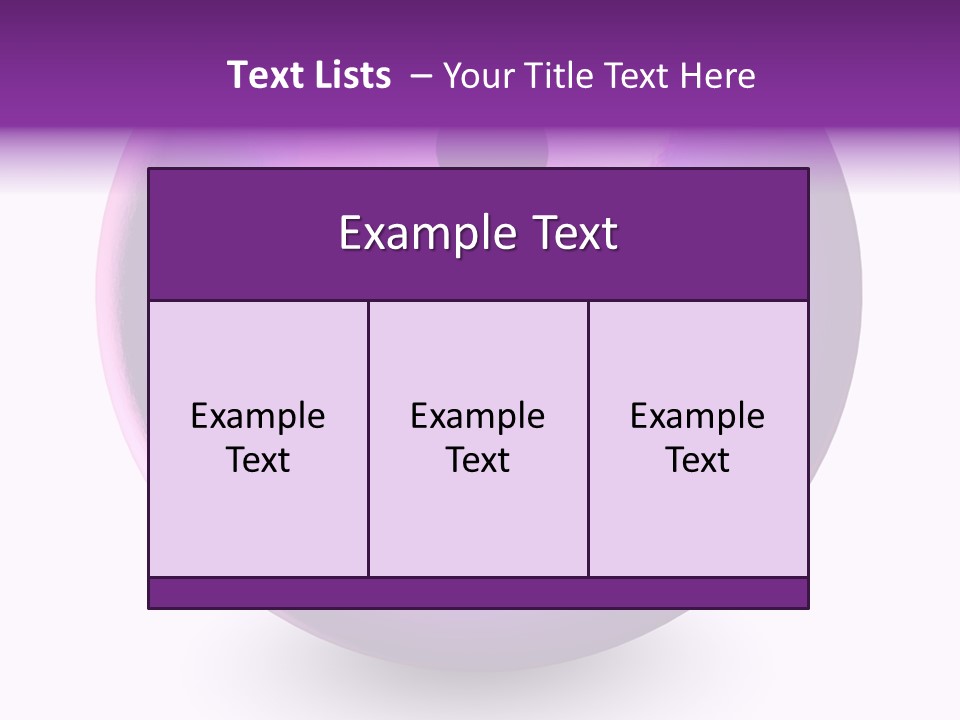 Text Lists – Your Title Text Here

Example Text

Example Text

Example Text

Example Text